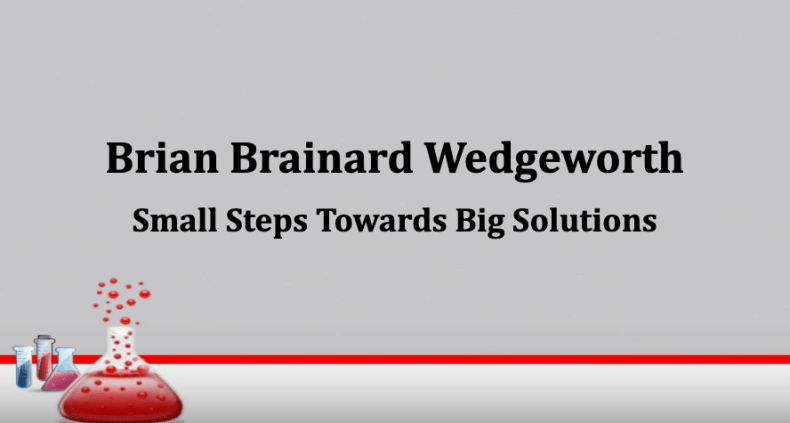 Brian Brainard Wedgeworth

Small Steps Towards Big Solutions